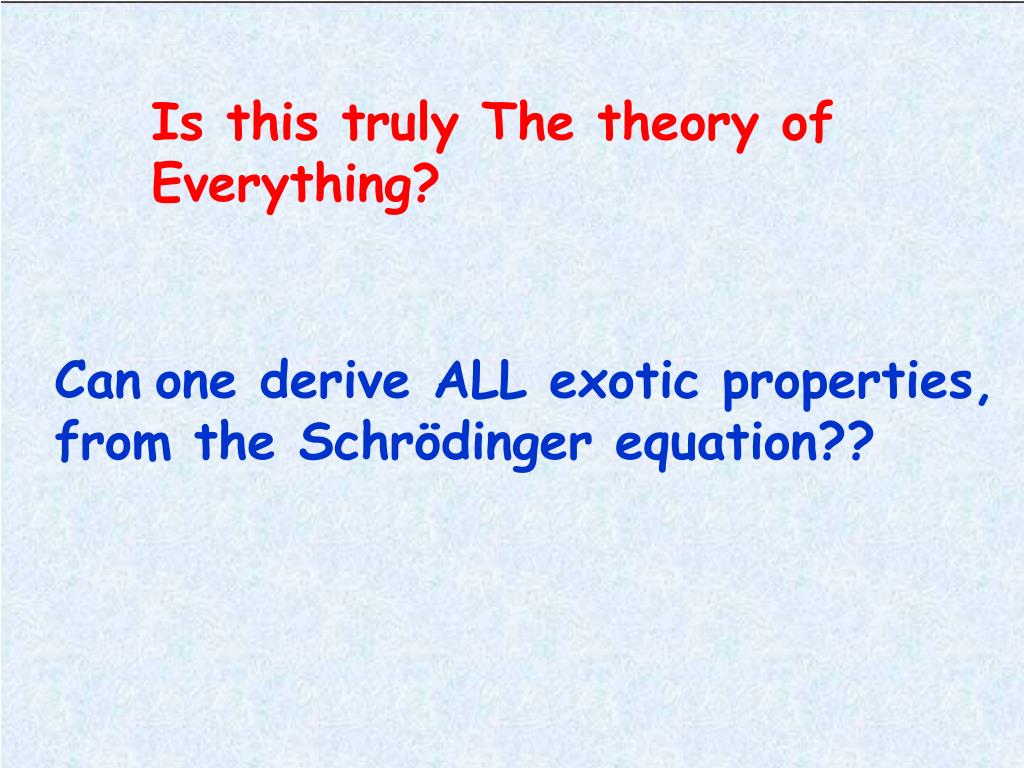 Is this truly The theory of Everything?

Can one derive ALL exotic properties, from the Schrödinger equation??